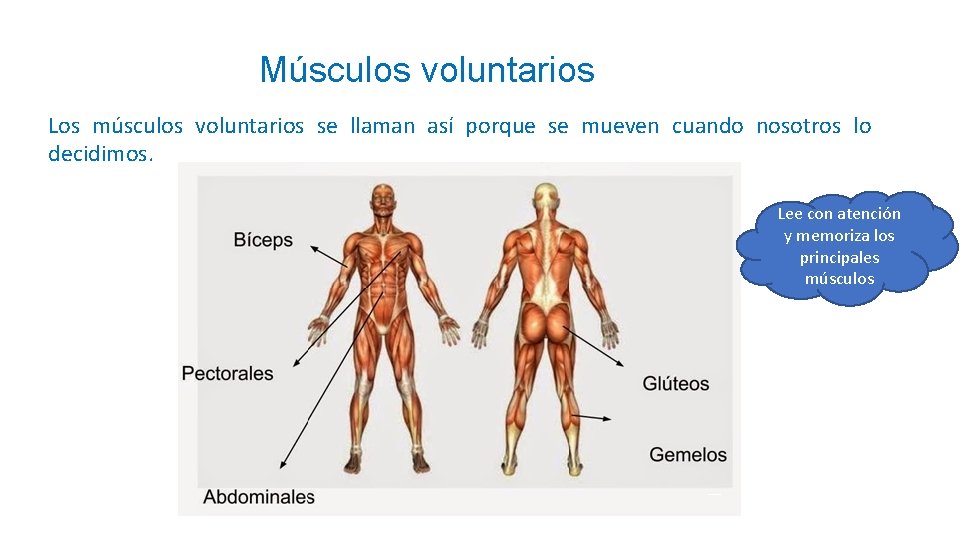 Músculos voluntarios

Los músculos voluntarios se llaman así porque se mueven cuando nosotros lo decidimos.

Lee con atención y memoriza los principales músculos

Bíceps

Pectorales

Abdominales

Glúteos

Gemelos